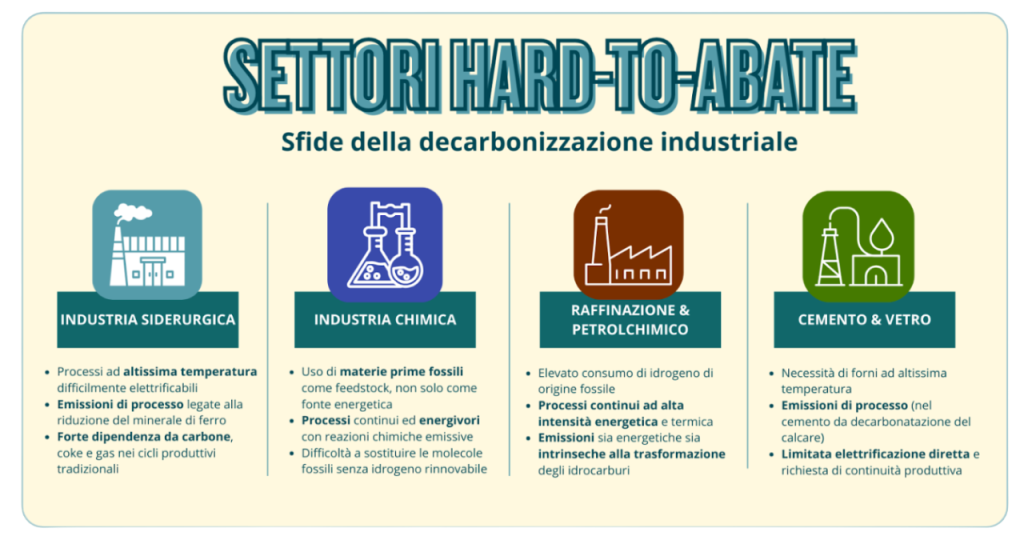 SETTORI HARD-TO-ABATE

Sfide della decarbonizzazione industriale

INDUSTRIA SIDERURGICA

- Processi ad altissima temperatura difficilmente elettrificabili
- Emissioni di processo legate alla riduzione del minerale di ferro
- Forte dipendenza da carbone, coke e gas nei cicli produttivi tradizionali

INDUSTRIA CHIMICA

- Uso di materie prime fossili come feedstock, non solo come fonte energetica
- Processi continui ed energivori con reazioni chimiche emissive
- Difficoltà a sostituire le molecole fossili senza idrogeno rinnovabile

RAFFINAZIONE & PETROLCHIMICO

- Elevato consumo di idrogeno di origine fossile
- Processi continui ad alta intensità energetica e termica
- Emissioni sia energetiche sia intrinseche alla trasformazione degli idrocarburi

CEMENTO & VETRO

- Necessità di forni ad altissima temperatura
- Emissioni di processo (nel cemento da decarbonatazione del calcare)
- Limitata elettrificazione diretta e richiesta di continuità produttiva